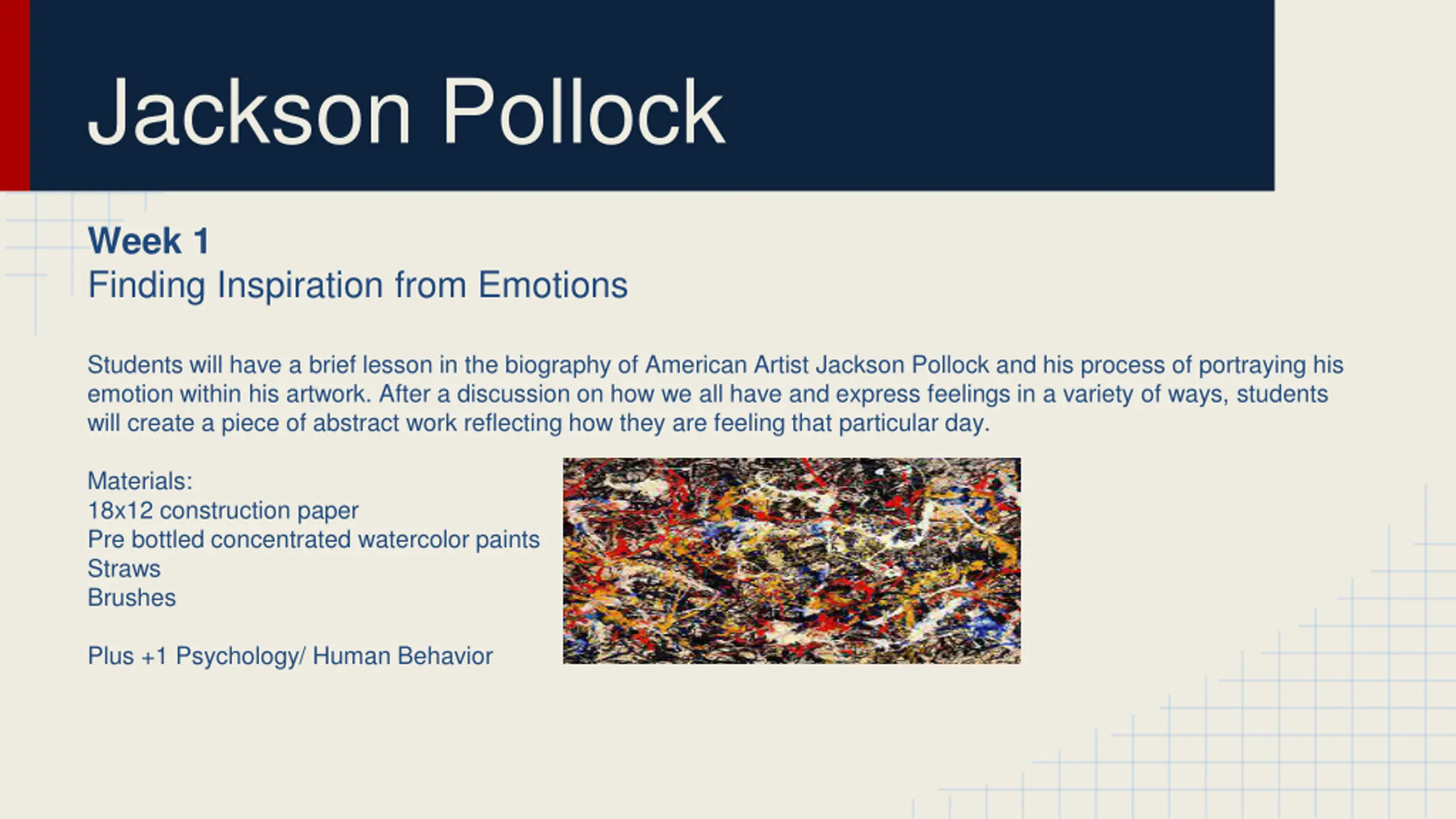 Jackson Pollock

Week 1
Finding Inspiration from Emotions

Students will have a brief lesson in the biography of American Artist Jackson Pollock and his process of portraying his emotion within his artwork. After a discussion on how we all have and express feelings in a variety of ways, students will create a piece of abstract work reflecting how they are feeling that particular day.

Materials:
18x12 construction paper
Pre bottled concentrated watercolor paints
Straws
Brushes

Plus +1 Psychology/ Human Behavior